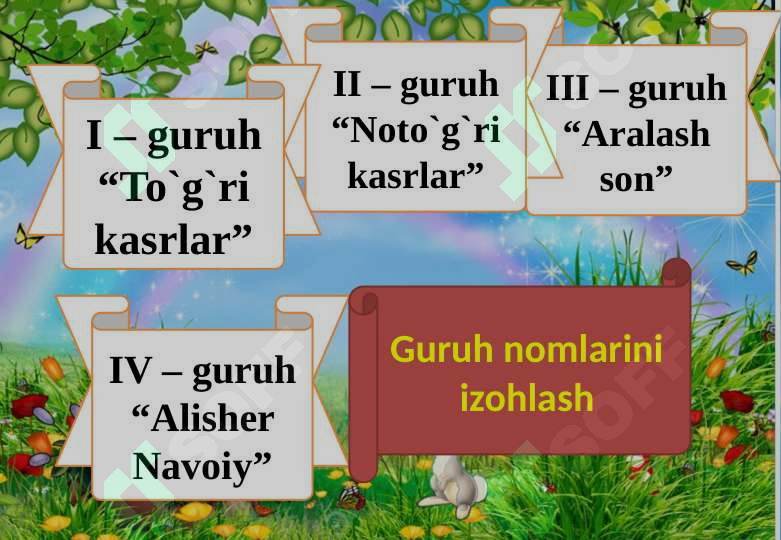 I – guruh “To`g`ri kasrlar”

II – guruh “Noto`g`ri kasrlar”

III – guruh “Aralash son”

IV – guruh “Alisher Navoiy”

Guruh nomlarini izohlash